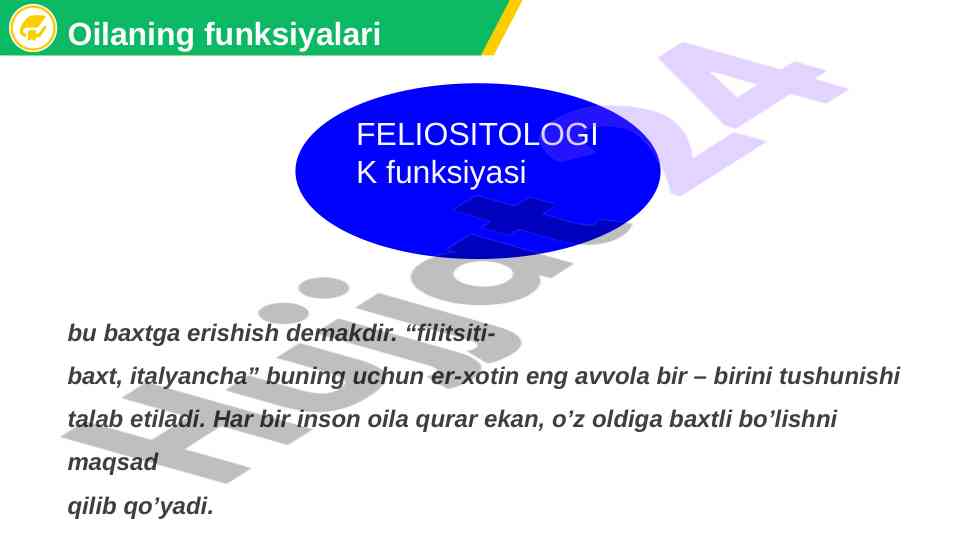 Oilaning funksiyalari

FELIOSITOLOGI
K funksiyasi

Hujjat24

bu baxtga erishish demakdir. “filitsiti-
baxt, italyancha” buning uchun er-xotin eng avvola bir – birini tushunishi talab etiladi. Har bir inson oila qurar ekan, o’z oldiga baxtli bo’lishni maqsad
qilib qo’yadi.